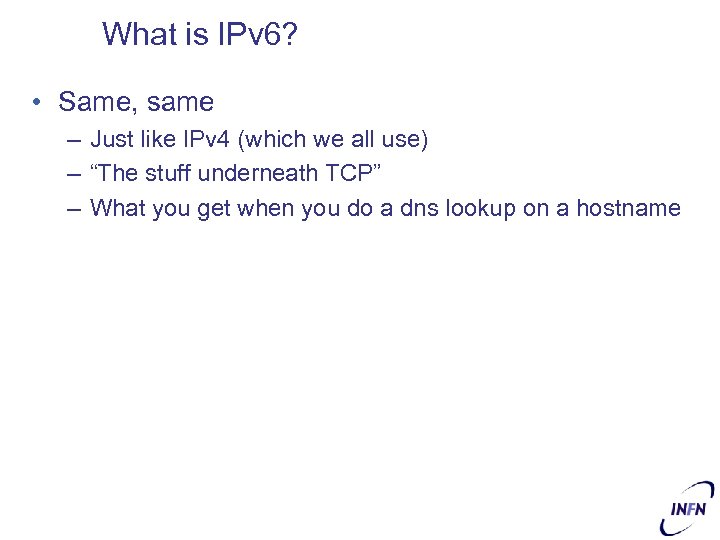 What is IPv6?

• Same, same
– Just like IPv4 (which we all use)
– “The stuff underneath TCP”
– What you get when you do a dns lookup on a hostname

INFN